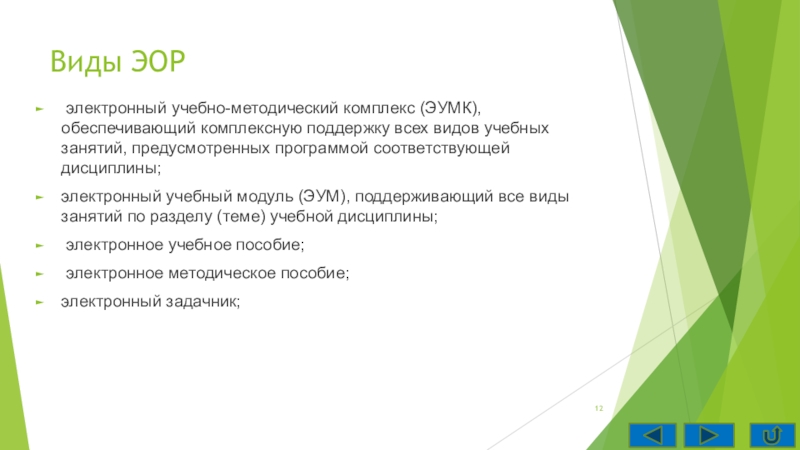 Виды ЭОР

электронный учебно-методический комплекс (ЭУМК), обеспечивающий комплексную поддержку всех видов учебных занятий, предусмотренных программой соответствующей дисциплины;

электронный учебный модуль (ЭУМ), поддерживающий все виды занятий по разделу (теме) учебной дисциплины;

электронное учебное пособие;

электронное методическое пособие;

электронный задачник;

12